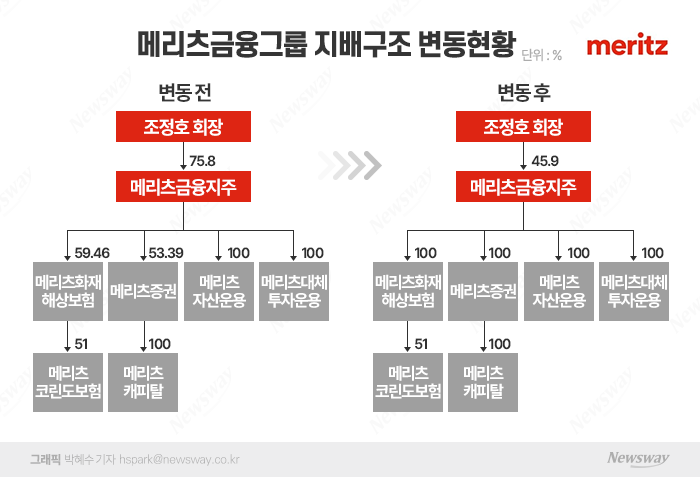 메리츠금융그룹 지배구조 변동현황

단위 : %

meritz

변동 전

조정호 회장

75.8

메리츠금융지주

59.46

53.39

100

100

메리츠화재 해상보험

메리츠증권

메리츠 자산운용

메리츠대체 투자운용

51

100

메리츠 코린도보험

메리츠 캐피탈

변동 후

조정호 회장

45.9

메리츠금융지주

100

100

100

100

메리츠화재 해상보험

메리츠증권

메리츠 자산운용

메리츠대체 투자운용

51

100

메리츠 코린도보험

메리츠 캐피탈

그래픽 박혜수 기자 hspark@newsway.co.kr

Newsway